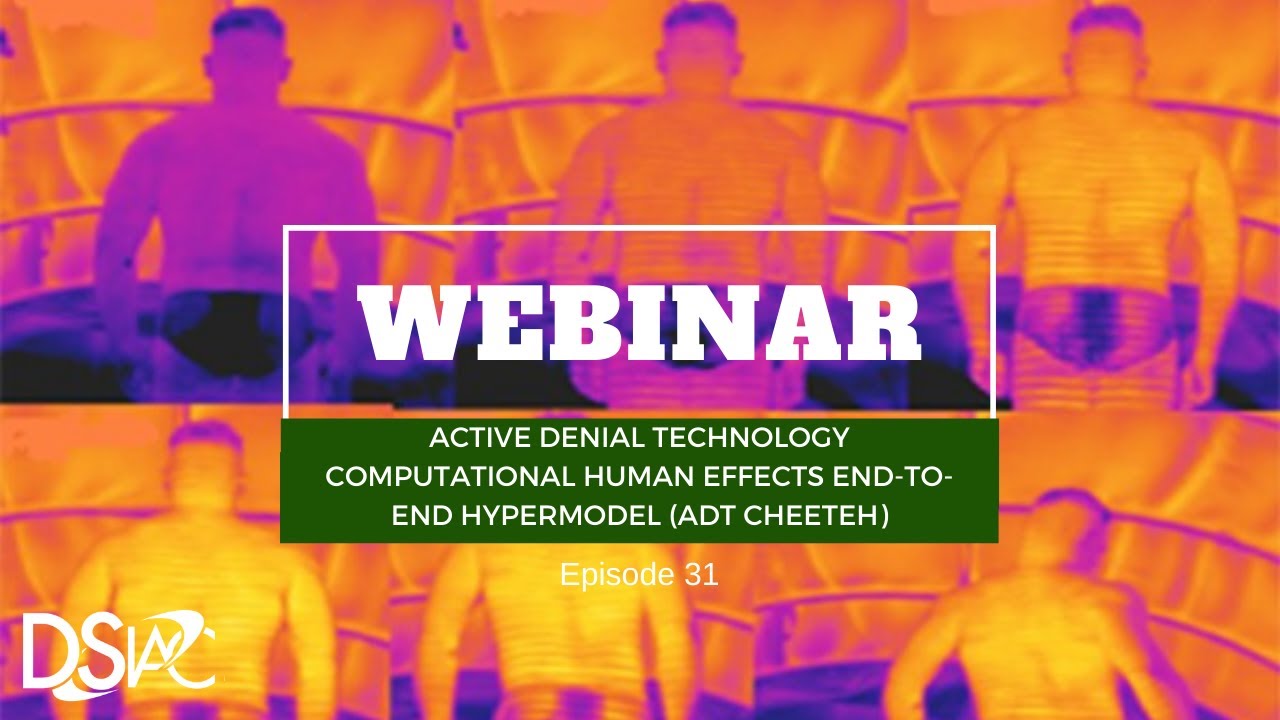 WEBINAR

ACTIVE DENIAL TECHNOLOGY COMPUTATIONAL HUMAN EFFECTS END-TO-END HYPERMODEL (ADT CHEETEH)

Episode 31

DSIAC